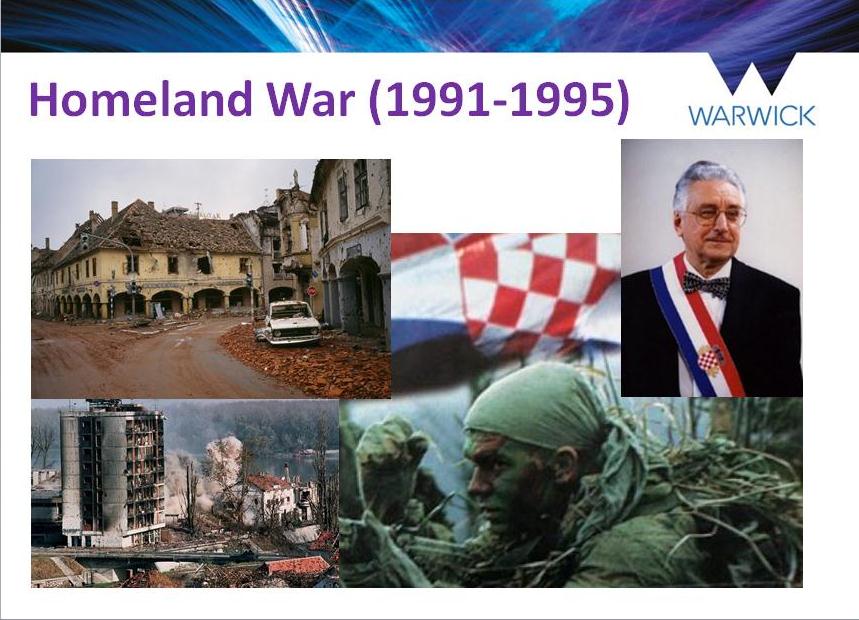 Homeland War (1991-1995)

WARWICK